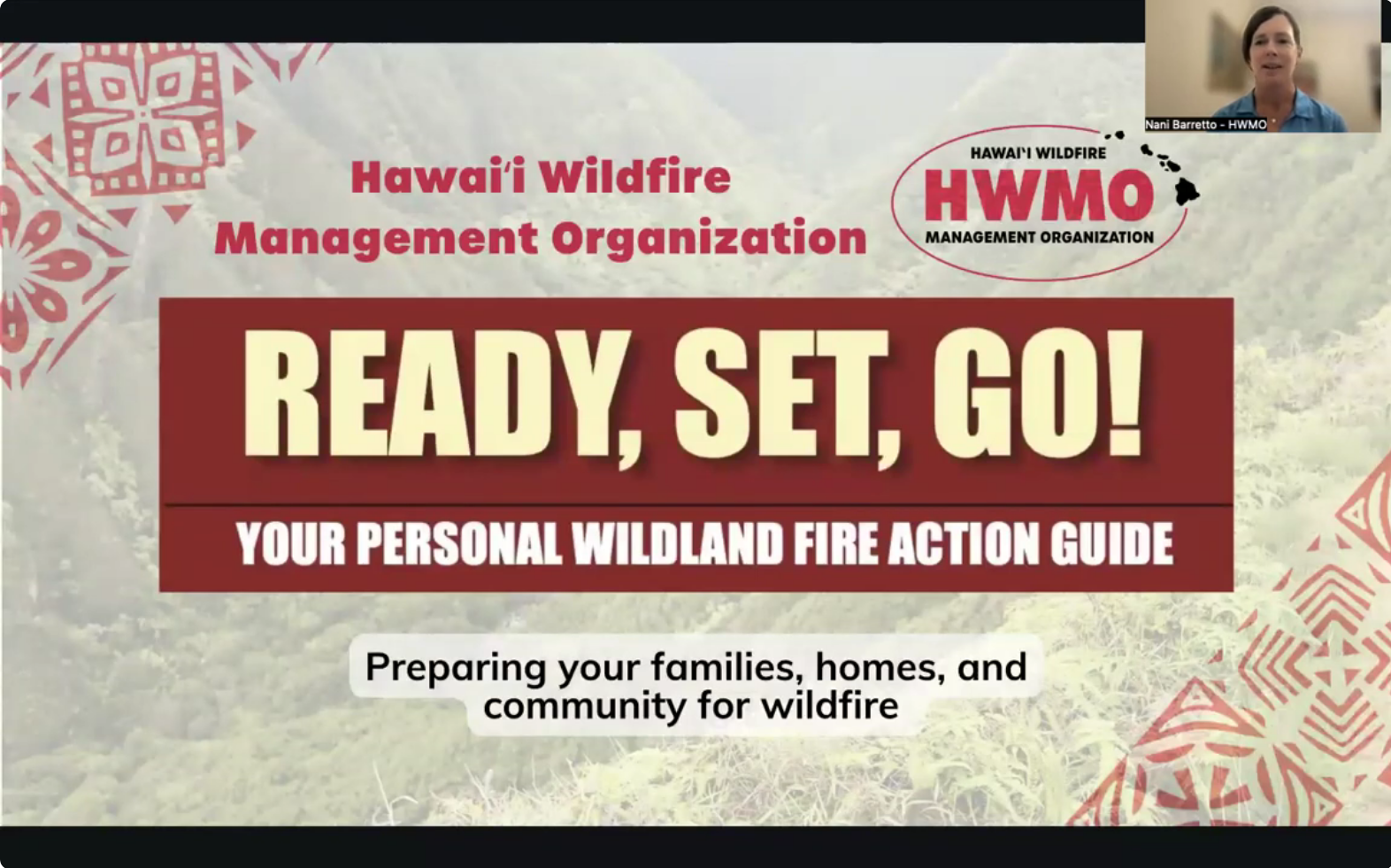 Nani Barretto - HWMO

Hawai'i Wildfire Management Organization

HAWAI'I WILDFIRE
HWMO
MANAGEMENT ORGANIZATION

READY, SET, GO!

YOUR PERSONAL WILDLAND FIRE ACTION GUIDE

Preparing your families, homes, and community for wildfire